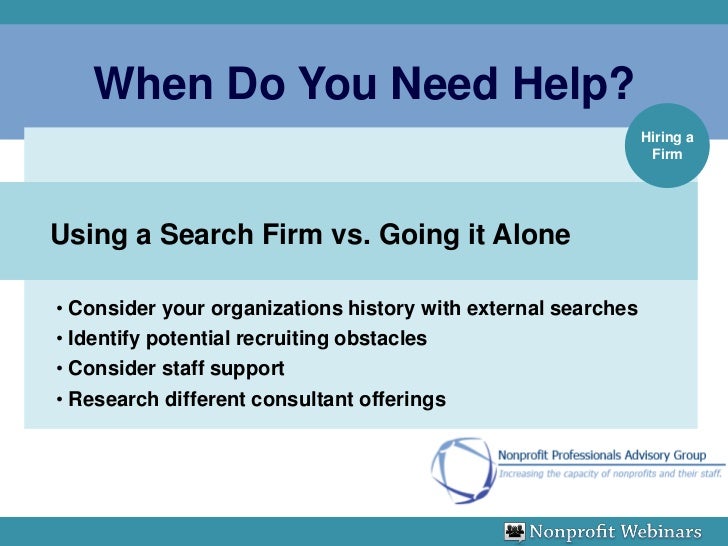 When Do You Need Help?

Hiring a Firm

Using a Search Firm vs. Going it Alone

• Consider your organizations history with external searches
• Identify potential recruiting obstacles
• Consider staff support
• Research different consultant offerings

Nonprofit Professionals Advisory Group
Increasing the capacity of nonprofits and their staff.

Nonprofit Webinars